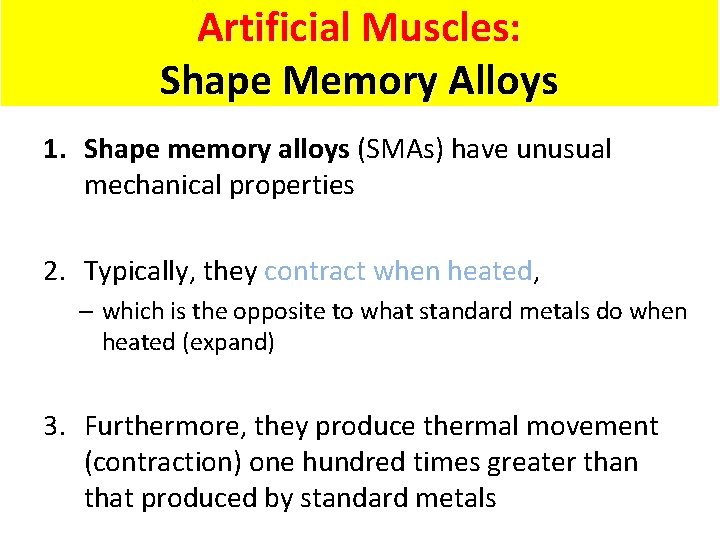 Artificial Muscles:
Shape Memory Alloys

1. Shape memory alloys (SMAs) have unusual mechanical properties

2. Typically, they contract when heated,
– which is the opposite to what standard metals do when heated (expand)

3. Furthermore, they produce thermal movement (contraction) one hundred times greater than that produced by standard metals